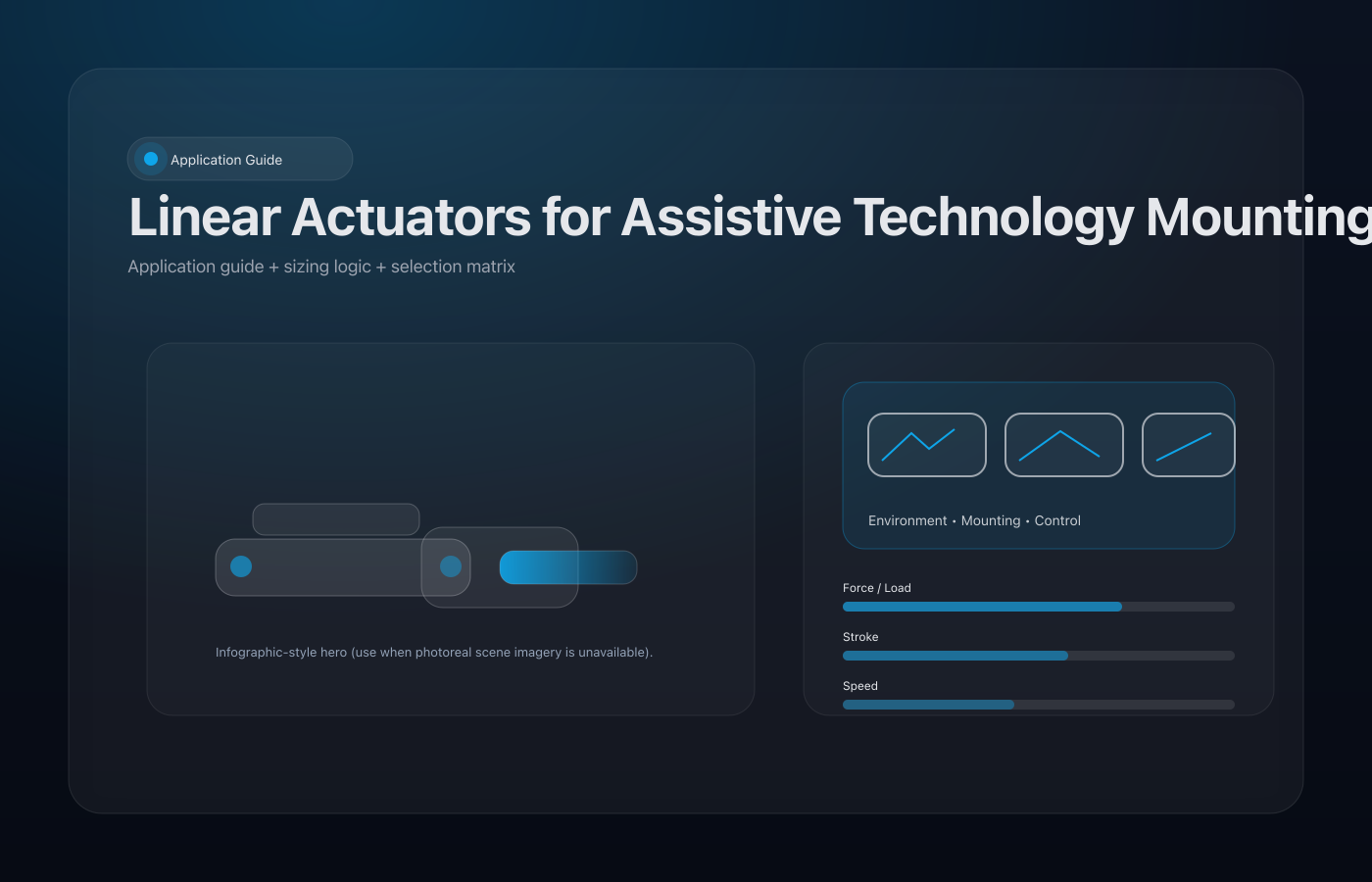 Application Guide

Linear Actuators for Assistive Technology Mounting

Application guide + sizing logic + selection matrix

Infographic-style hero (use when photoreal scene imagery is unavailable).

Environment • Mounting • Control

Force / Load

Stroke

Speed